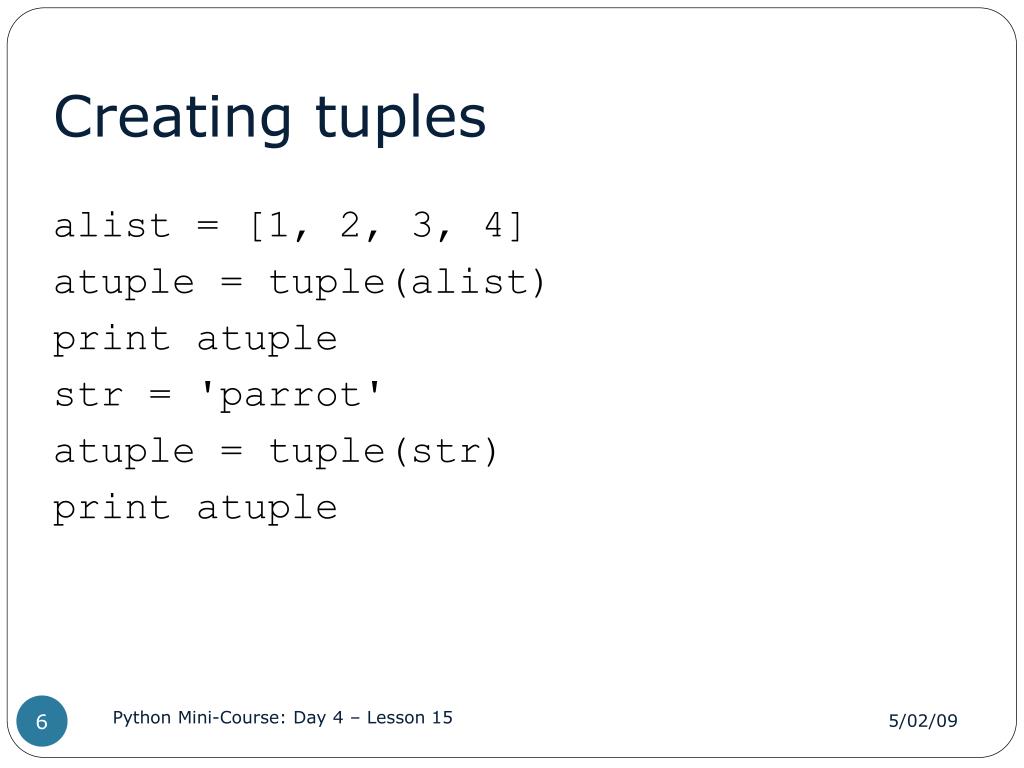 Creating tuples

alist = [1, 2, 3, 4]
atuple = tuple(alist)
print atuple
str = 'parrot'
atuple = tuple(str)
print atuple

6

Python Mini-Course: Day 4 – Lesson 15

5/02/09